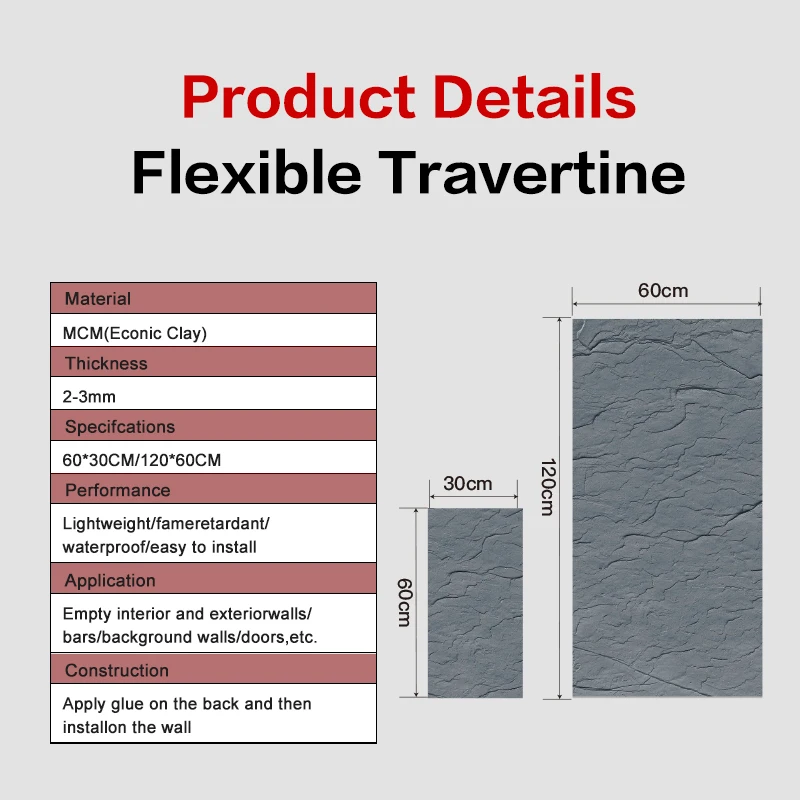 Product Details
Flexible Travertine

| Material |
|---|
| MCM(Econic Clay) |
| Thickness |
| 2-3mm |
| Specifcations |
| 60*30CM/120*60CM |
| Performance |
| Lightweight/fameretardant/ waterproof/easy to install |
| Application |
| Empty interior and exteriorwalls/ bars/background walls/doors,etc. |
| Construction |
| Apply glue on the back and then installon the wall |

30cm
60cm
60cm
120cm